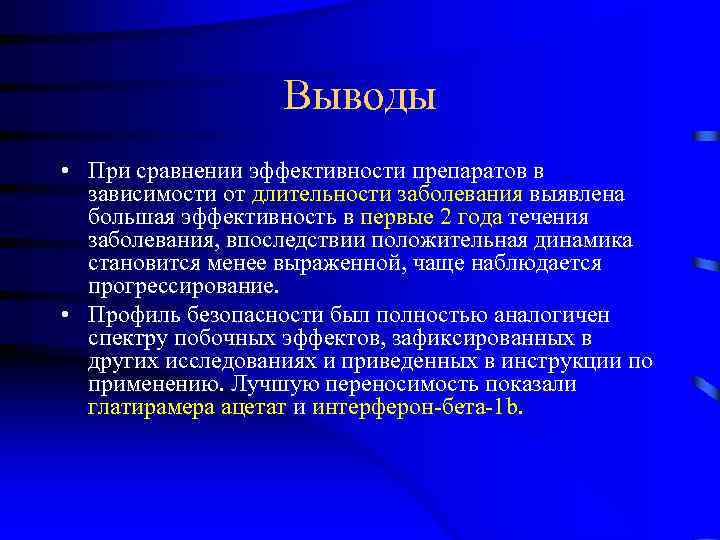 Выводы

• При сравнении эффективности препаратов в зависимости от длительности заболевания выявлена большая эффективность в первые 2 года течения заболевания, впоследствии положительная динамика становится менее выраженной, чаще наблюдается прогрессирование.

• Профиль безопасности был полностью аналогичен спектру побочных эффектов, зафиксированных в других исследованиях и приведенных в инструкции по применению. Лучшую переносимость показали глатирамера ацетат и интерферон-бета-1b.